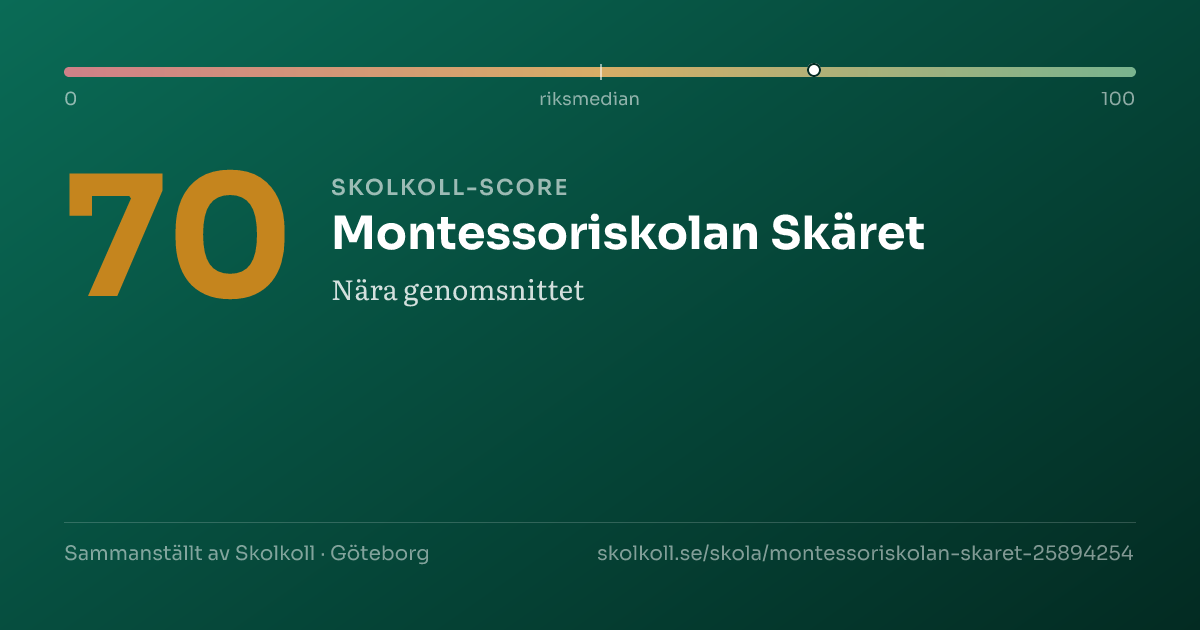 0
riksmedian
100

70

SKOLKOLL-SCORE

Montessoriskolan Skäret

Nära genomsnittet

Sammanställt av Skolkoll · Göteborg

skolkoll.se/skola/montessoriskolan-skaret-25894254